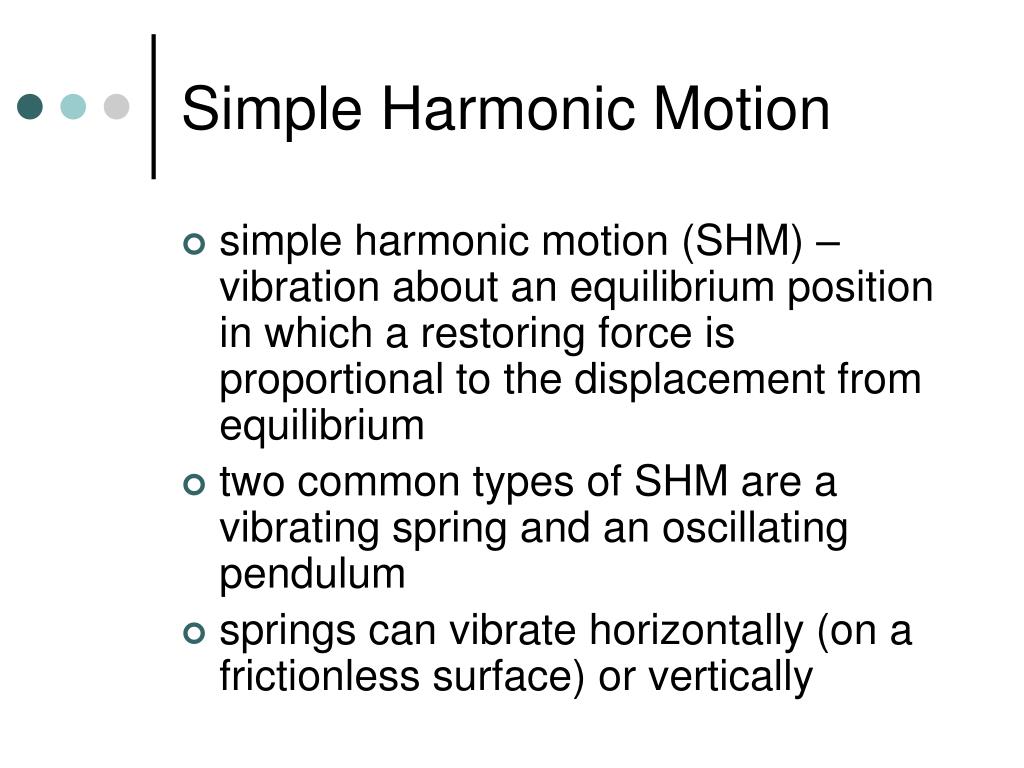 Simple Harmonic Motion

simple harmonic motion (SHM) – vibration about an equilibrium position in which a restoring force is proportional to the displacement from equilibrium

two common types of SHM are a vibrating spring and an oscillating pendulum

springs can vibrate horizontally (on a frictionless surface) or vertically